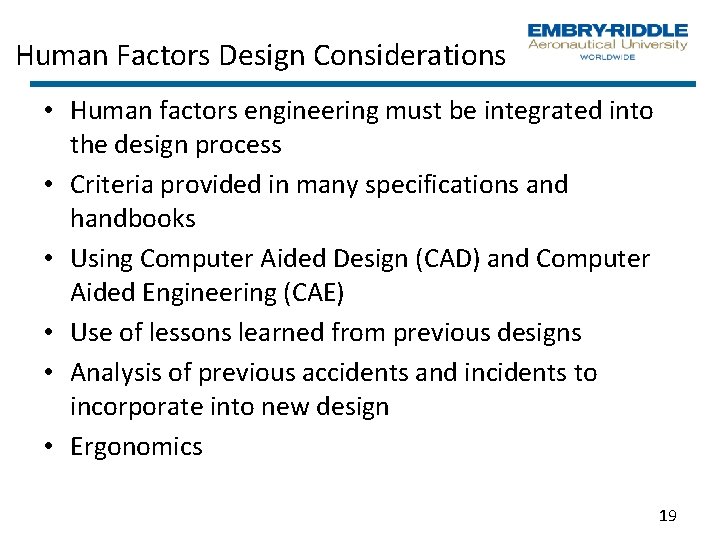 Human Factors Design Considerations

EMBRY-RIDDLE
Aeronautical University
WORLDWIDE

• Human factors engineering must be integrated into the design process
• Criteria provided in many specifications and handbooks
• Using Computer Aided Design (CAD) and Computer Aided Engineering (CAE)
• Use of lessons learned from previous designs
• Analysis of previous accidents and incidents to incorporate into new design
• Ergonomics

19